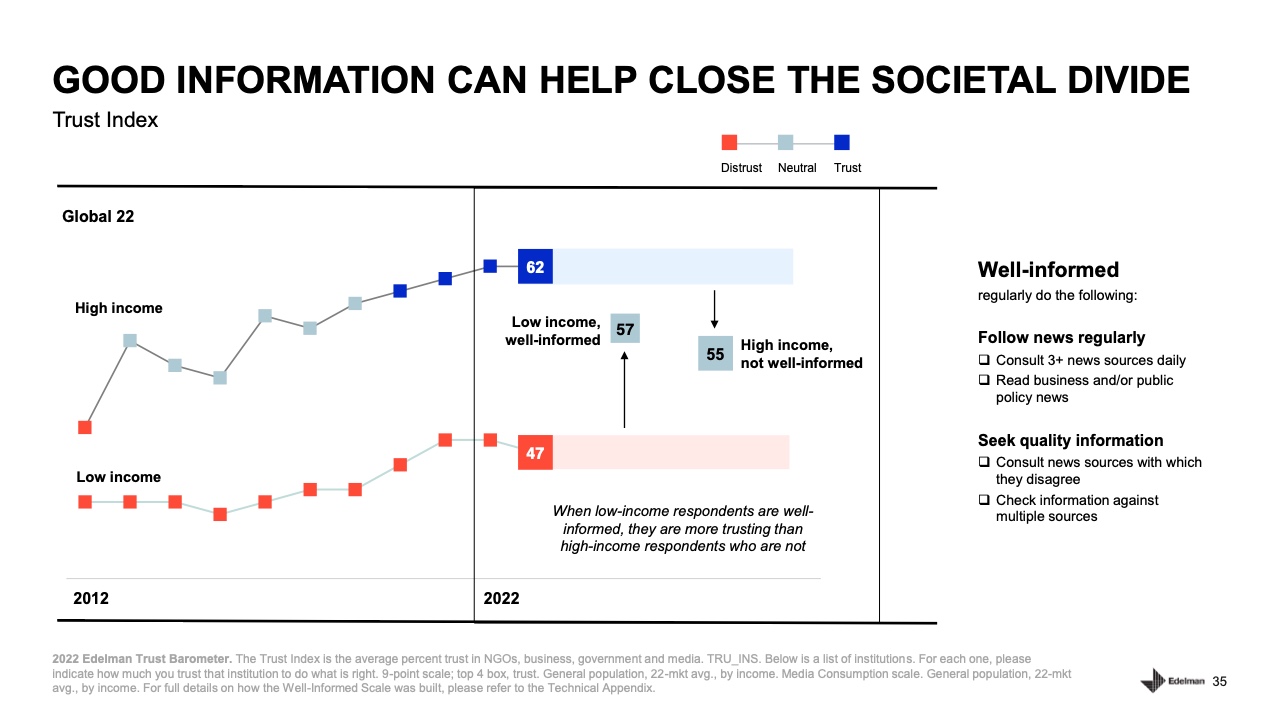 GOOD INFORMATION CAN HELP CLOSE THE SOCIETAL DIVIDE
Trust Index

Distrust Neutral Trust

Global 22

High income

Low income

62

Low income, well-informed 57

55 High income, not well-informed

47

When low-income respondents are well-informed, they are more trusting than high-income respondents who are not

2012

2022

Well-informed
regularly do the following:

Follow news regularly
❑ Consult 3+ news sources daily
❑ Read business and/or public policy news

Seek quality information
❑ Consult news sources with which they disagree
❑ Check information against multiple sources

2022 Edelman Trust Barometer. The Trust Index is the average percent trust in NGOs, business, government and media. TRU_INS. Below is a list of institutions. For each one, please indicate how much you trust that institution to do what is right. 9-point scale; top 4 box, trust. General population, 22-mkt avg., by income. Media Consumption scale. General population, 22-mkt avg., by income. For full details on how the Well-Informed Scale was built, please refer to the Technical Appendix.

Edelman 35